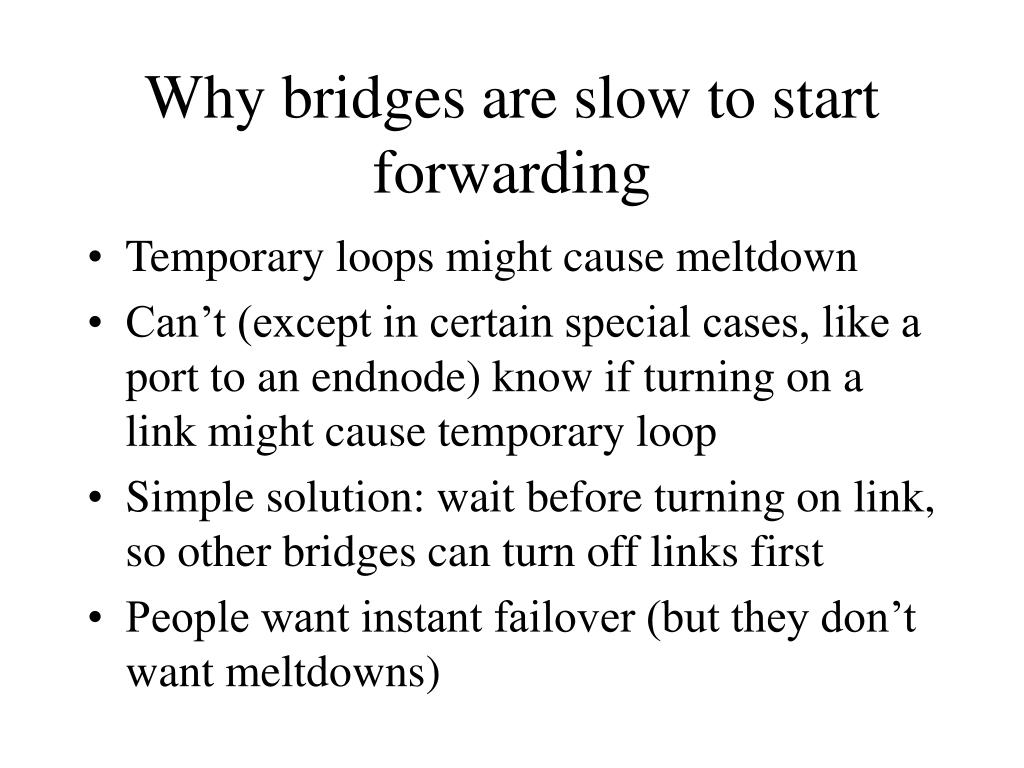 Why bridges are slow to start forwarding

• Temporary loops might cause meltdown
• Can’t (except in certain special cases, like a port to an endnode) know if turning on a link might cause temporary loop
• Simple solution: wait before turning on link, so other bridges can turn off links first
• People want instant failover (but they don’t want meltdowns)